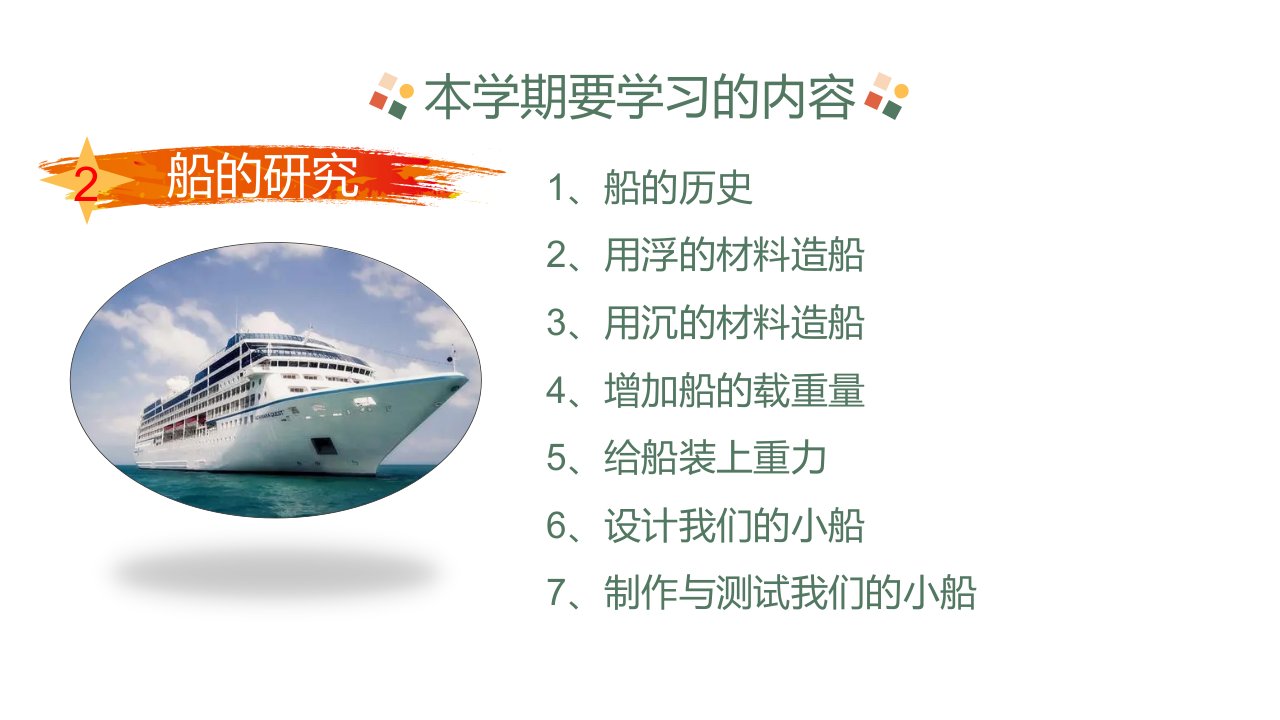 本学期要学习的内容

2 船的研究

1、船的历史
2、用浮的材料造船
3、用沉的材料造船
4、增加船的载重量
5、给船装上重力
6、设计我们的小船
7、制作与测试我们的小船